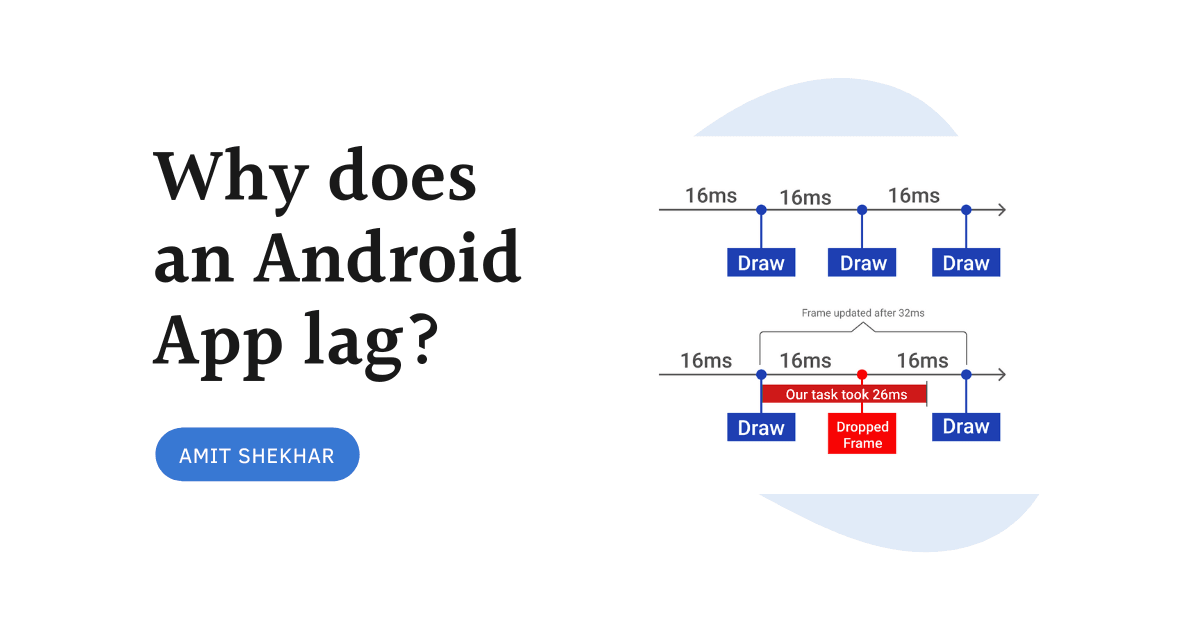 Why does an Android App lag?

AMIT SHEKHAR

16ms
16ms
16ms
Draw
Draw
Draw

Frame updated after 32ms
16ms
16ms
16ms
Our task took 26ms
Draw
Dropped Frame
Draw